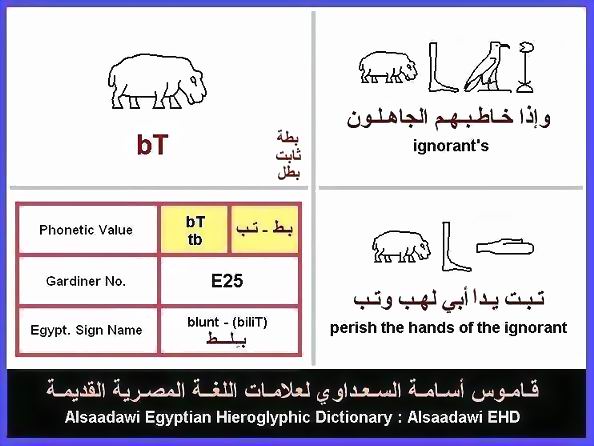 bT

بطة
ثابت
بطل

وإذا خاطبهم الجاهلون
ignorant's

| Phonetic Value | bT tb | بط - تب |
|---|---|---|
| Gardiner No. | E25 | |
| Egypt. Sign Name | blunt - (biliT) بلط | |

تبت يدا أبي لهب وتب
perish the hands of the ignorant

قاموس أسامة السعداوي لعلامات اللغة المصرية القديمة
Alsaadawi Egyptian Hieroglyphic Dictionary : Alsaadawi EHD